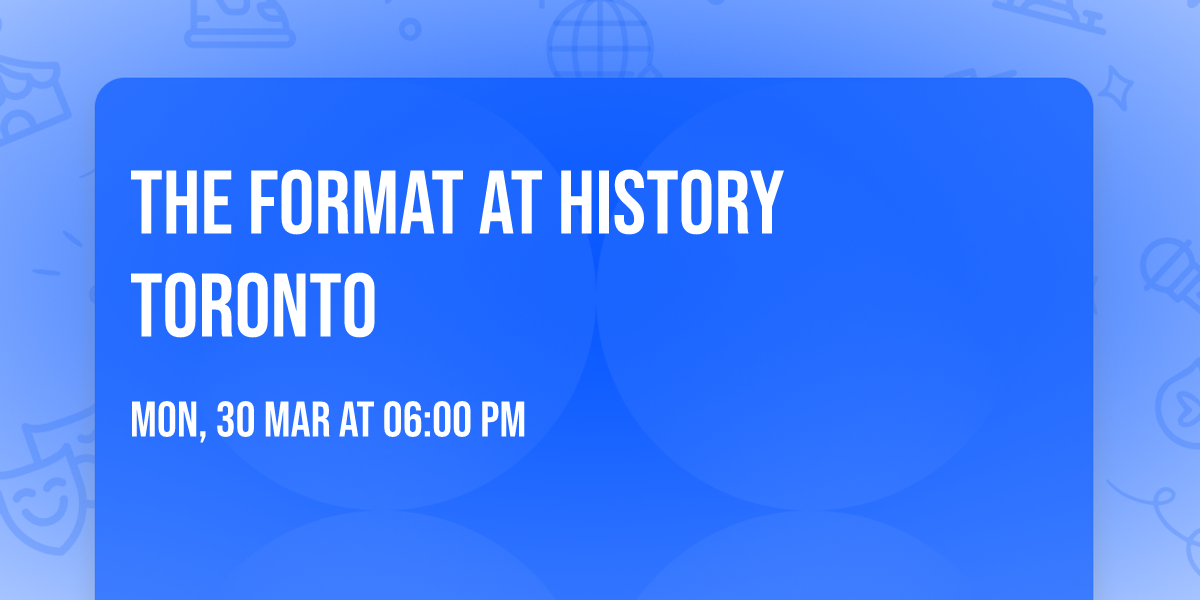 THE FORMAT AT HISTORY TORONTO

MON, 30 MAR AT 06:00 PM